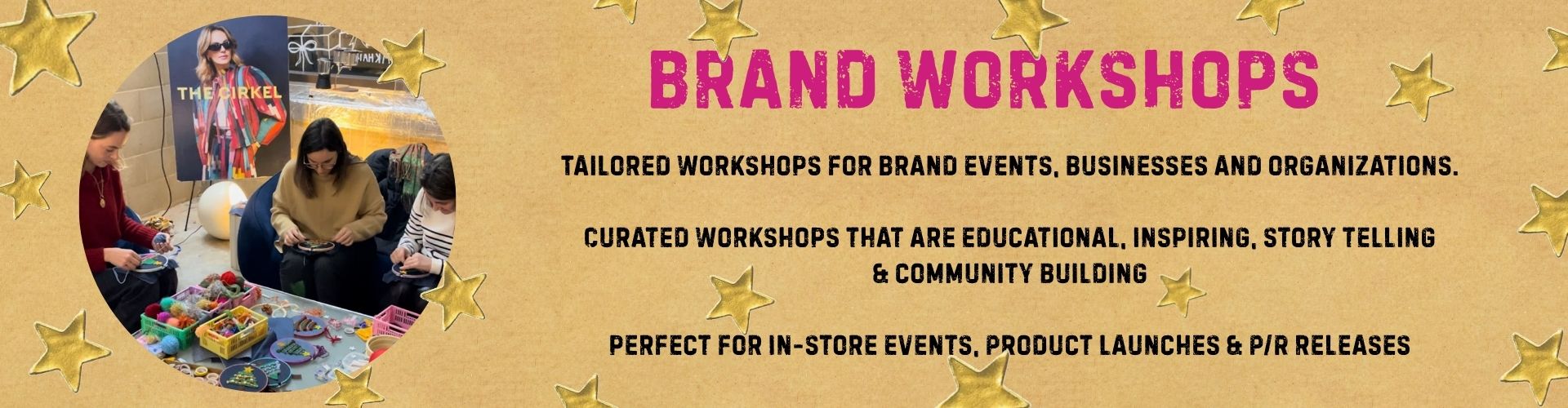 THE CIRKEL

BRAND WORKSHOPS

TAILORED WORKSHOPS FOR BRAND EVENTS, BUSINESSES AND ORGANIZATIONS.

CURATED WORKSHOPS THAT ARE EDUCATIONAL, INSPIRING, STORY TELLING & COMMUNITY BUILDING

PERFECT FOR IN-STORE EVENTS, PRODUCT LAUNCHES & P/R RELEASES